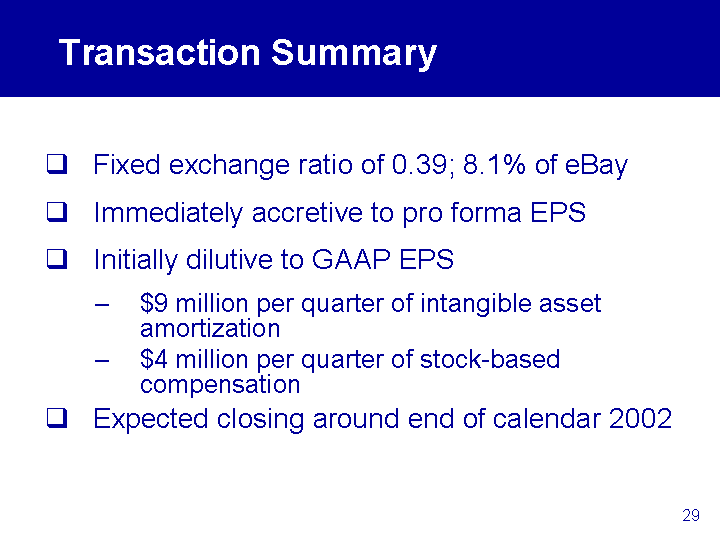 Transaction Summary

❑ Fixed exchange ratio of 0.39; 8.1% of eBay

❑ Immediately accretive to pro forma EPS

❑ Initially dilutive to GAAP EPS

– \$9 million per quarter of intangible asset amortization

– \$4 million per quarter of stock-based compensation

❑ Expected closing around end of calendar 2002

29